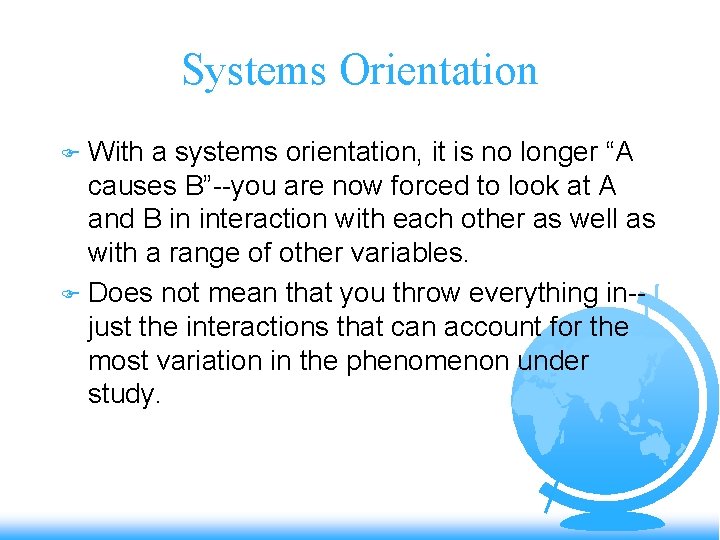 Systems Orientation

With a systems orientation, it is no longer “A causes B”--you are now forced to look at A and B in interaction with each other as well as with a range of other variables.

Does not mean that you throw everything in--just the interactions that can account for the most variation in the phenomenon under study.